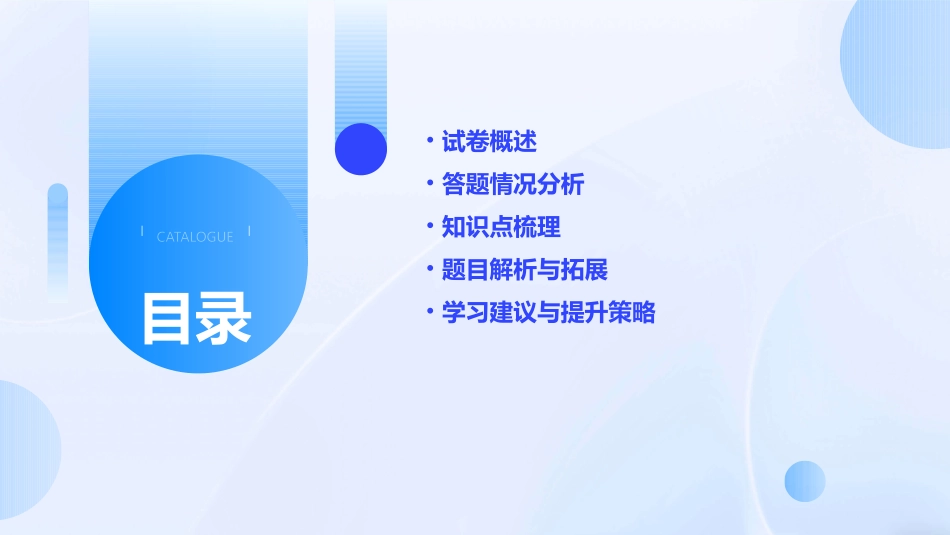 CATALOGUE

目录

• 试卷概述
• 答题情况分析
• 知识点梳理
• 题目解析与拓展
• 学习建议与提升策略